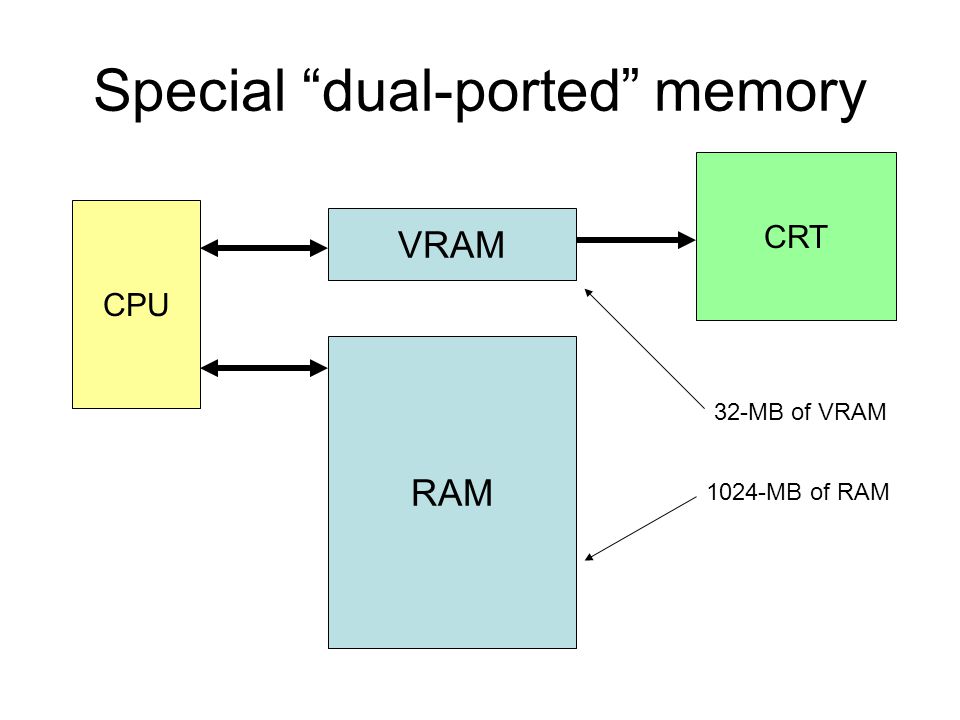 Special “dual-ported” memory

CPU

VRAM

CRT

RAM

32-MB of VRAM

1024-MB of RAM